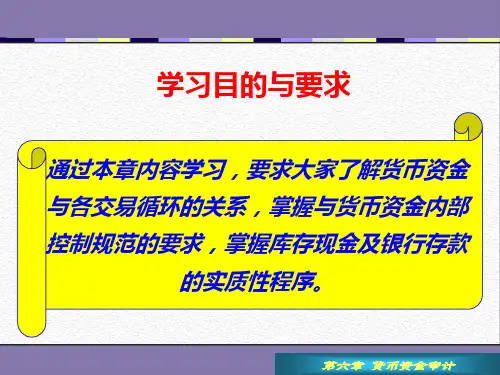 学习目的与要求

通过本章内容学习，要求大家了解货币资金与各交易循环的关系，掌握与货币资金内部控制规范的要求，掌握库存现金及银行存款的实质性程序。

第六章 货币资金审计